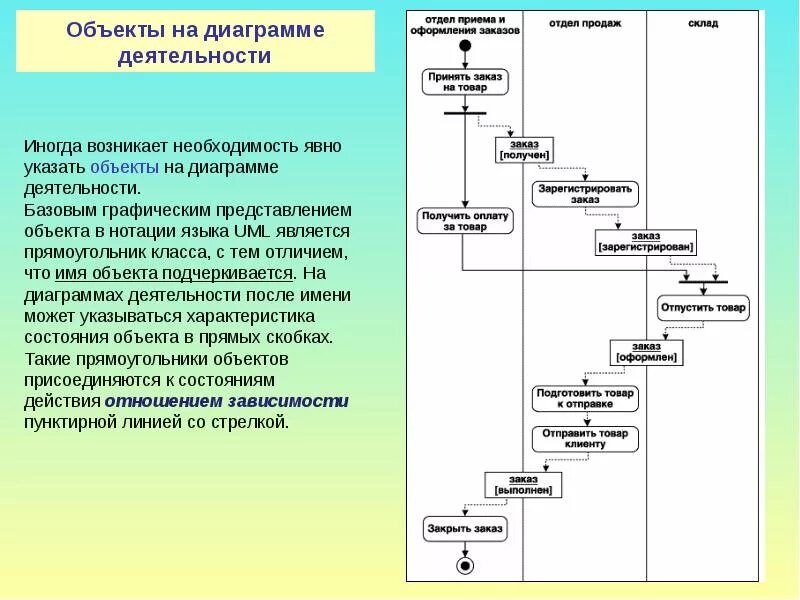 Объекты на диаграмме деятельности

Иногда возникает необходимость явно указать объекты на диаграмме деятельности.
Базовым графическим представлением объекта в нотации языка UML является прямоугольник класса, с тем отличием, что имя объекта подчеркивается. На диаграммах деятельности после имени может указываться характеристика состояния объекта в прямых скобках. Такие прямоугольники объектов присоединяются к состояниям действия отношением зависимости пунктирной линией со стрелкой.

отдел приема и оформления заказов
отдел продаж
склад

Принять заказ на товар
заказ [получен]
Зарегистрировать заказ
Получить оплату за товар
заказ [зарегистрирован]
Отпустить товар
заказ [оформлен]
Подготовить товар к отправке
Отправить товар клиенту
заказ [выполнен]
Закрыть заказ